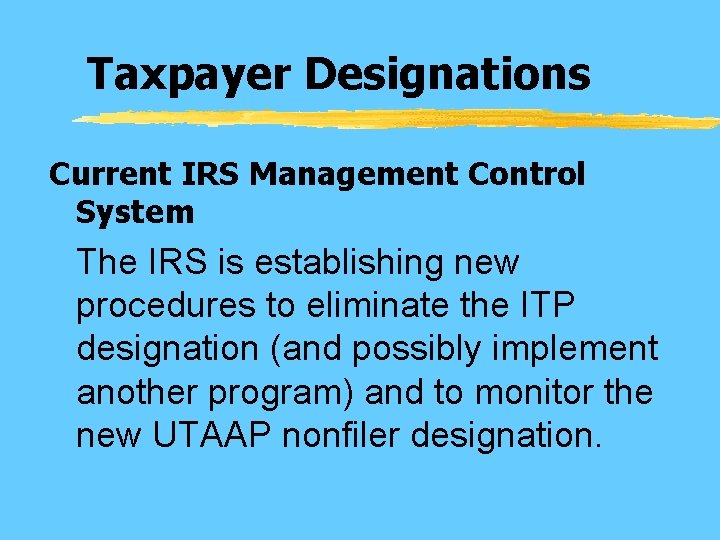 Taxpayer Designations

Current IRS Management Control System

The IRS is establishing new procedures to eliminate the ITP designation (and possibly implement another program) and to monitor the new UTAAP nonfiler designation.